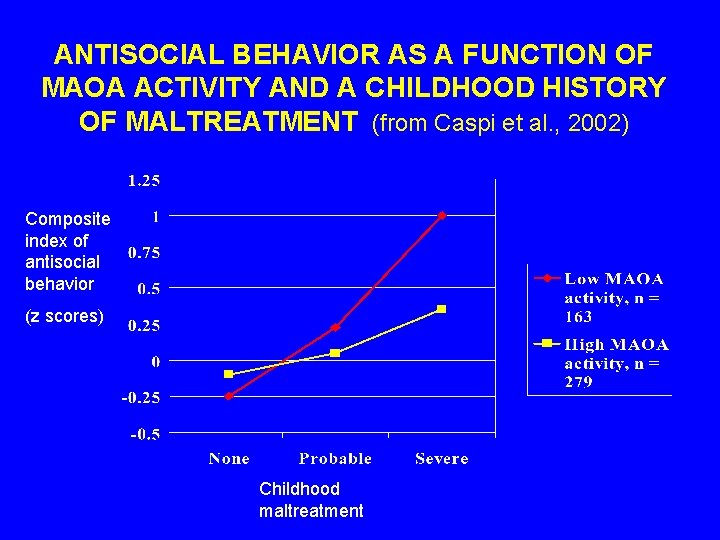 ANTISOCIAL BEHAVIOR AS A FUNCTION OF MAOA ACTIVITY AND A CHILDHOOD HISTORY OF MALTREATMENT (from Caspi et al., 2002)

Composite index of antisocial behavior

(z scores)

1.25
1
0.75
0.5
0.25
0
-0.25
-0.5

None
Probable
Severe

Childhood maltreatment

Low MAOA activity, n = 163

High MAOA activity, n = 279